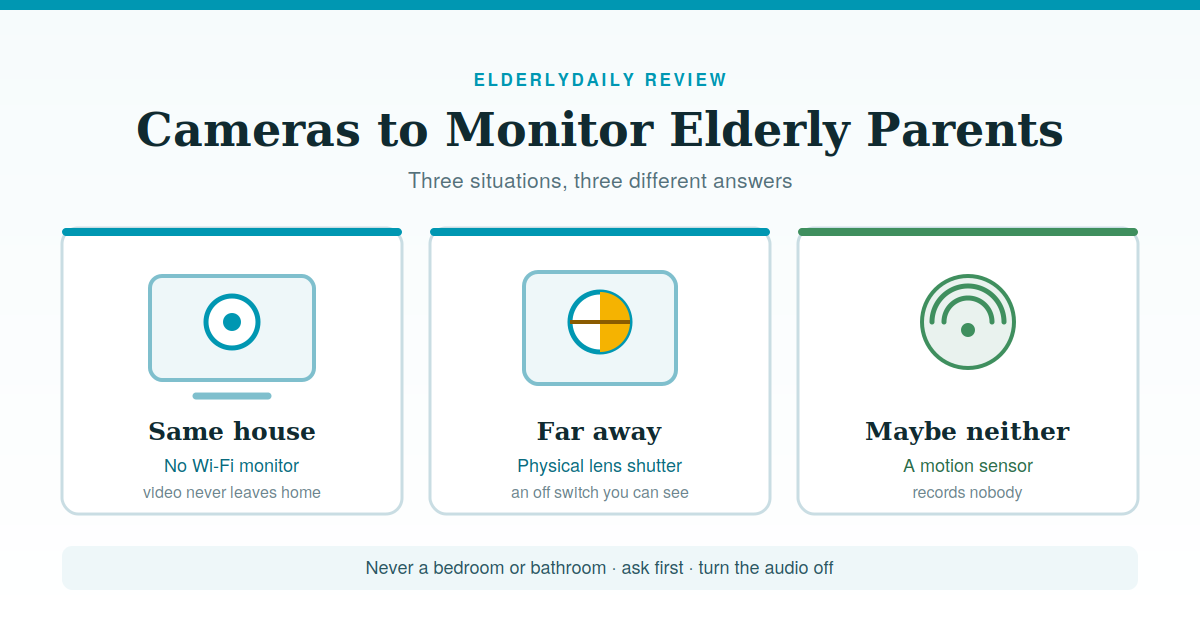 ELDERLYDAILY REVIEW

Cameras to Monitor Elderly Parents

Three situations, three different answers

Same house
No Wi-Fi monitor
video never leaves home

Far away
Physical lens shutter
an off switch you can see

Maybe neither
A motion sensor
records nobody

Never a bedroom or bathroom · ask first · turn the audio off